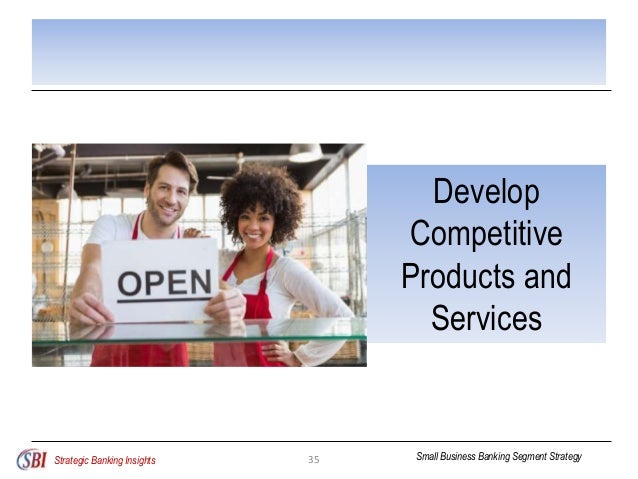 OPEN

Develop Competitive Products and Services

SBI Strategic Banking Insights

35

Small Business Banking Segment Strategy